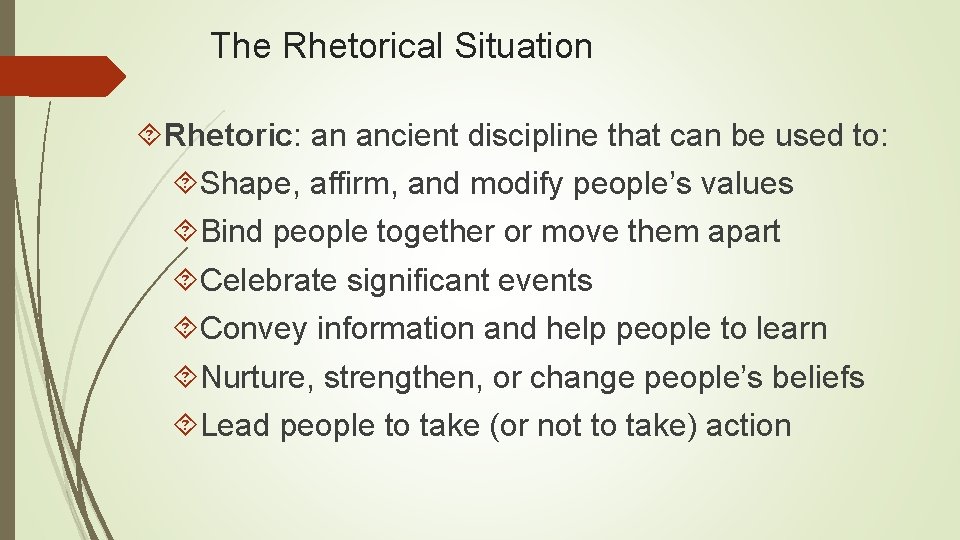 The Rhetorical Situation

Rhetoric: an ancient discipline that can be used to:

Shape, affirm, and modify people’s values

Bind people together or move them apart

Celebrate significant events

Convey information and help people to learn

Nurture, strengthen, or change people’s beliefs

Lead people to take (or not to take) action